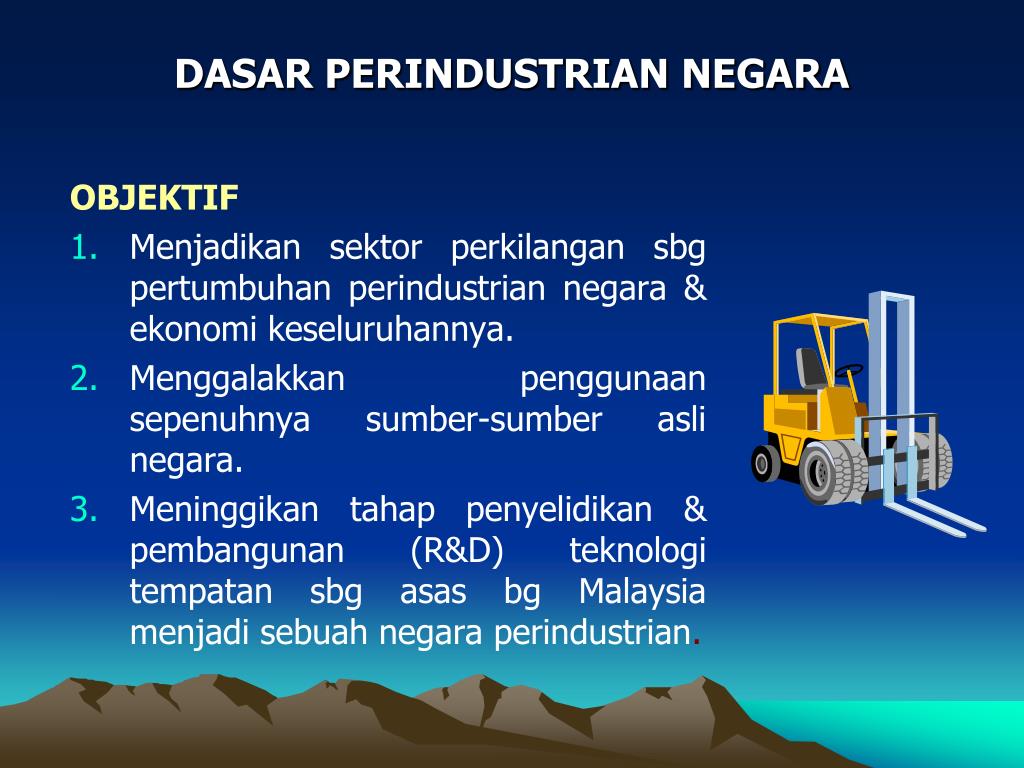 DASAR PERINDUSTRIAN NEGARA

OBJEKTIF

1. Menjadikan sektor perkilangan sbg pertumbuhan perindustrian negara & ekonomi keseluruhannya.
2. Menggalakkan penggunaan sepenuhnya sumber-sumber asli negara.
3. Meninggikan tahap penyelidikan & pembangunan (R&D) teknologi tempatan sbg asas bg Malaysia menjadi sebuah negara perindustrian.